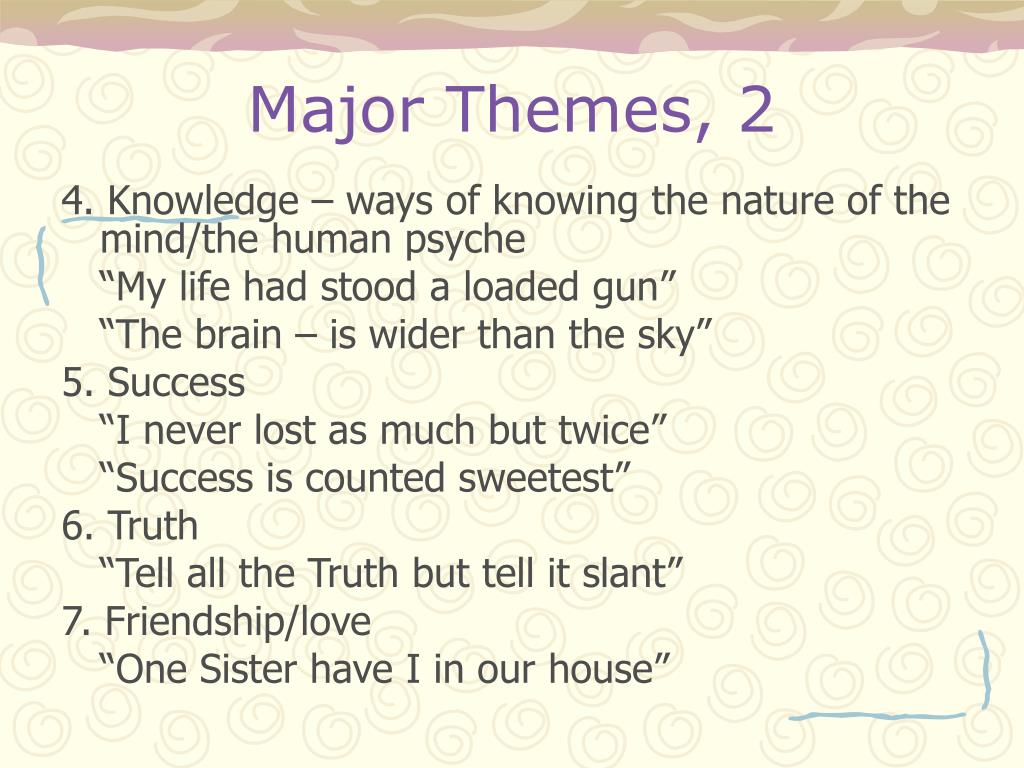 Major Themes, 2

4. Knowledge – ways of knowing the nature of the mind/the human psyche

“My life had stood a loaded gun”

“The brain – is wider than the sky”

5. Success

“I never lost as much but twice”

“Success is counted sweetest”

6. Truth

“Tell all the Truth but tell it slant”

7. Friendship/love

“One Sister have I in our house”